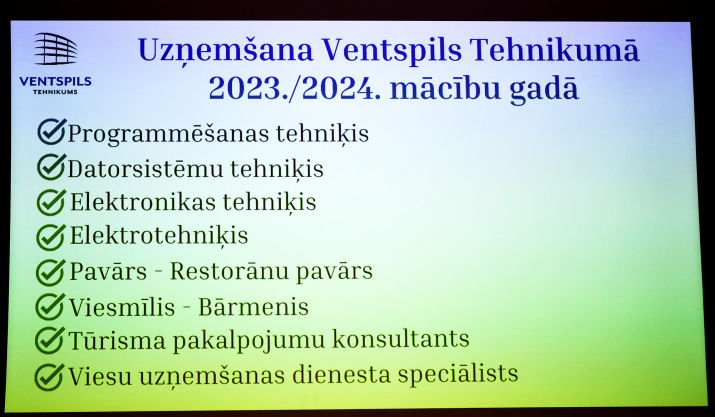 VENTSPILS
TEHNIKUMS

Uzņemšana Ventspils Tehnikumā 2023./2024. mācību gadā

Programmēšanas tehniķis
Datorsistēmu tehniķis
Elektronikas tehniķis
Elektrotehniķis
Pavārs - Restorānu pavārs
Viesmīlis - Bārmenis
Tūrisma pakalpojumu konsultants
Viesu uzņemšanas dienesta speciālists